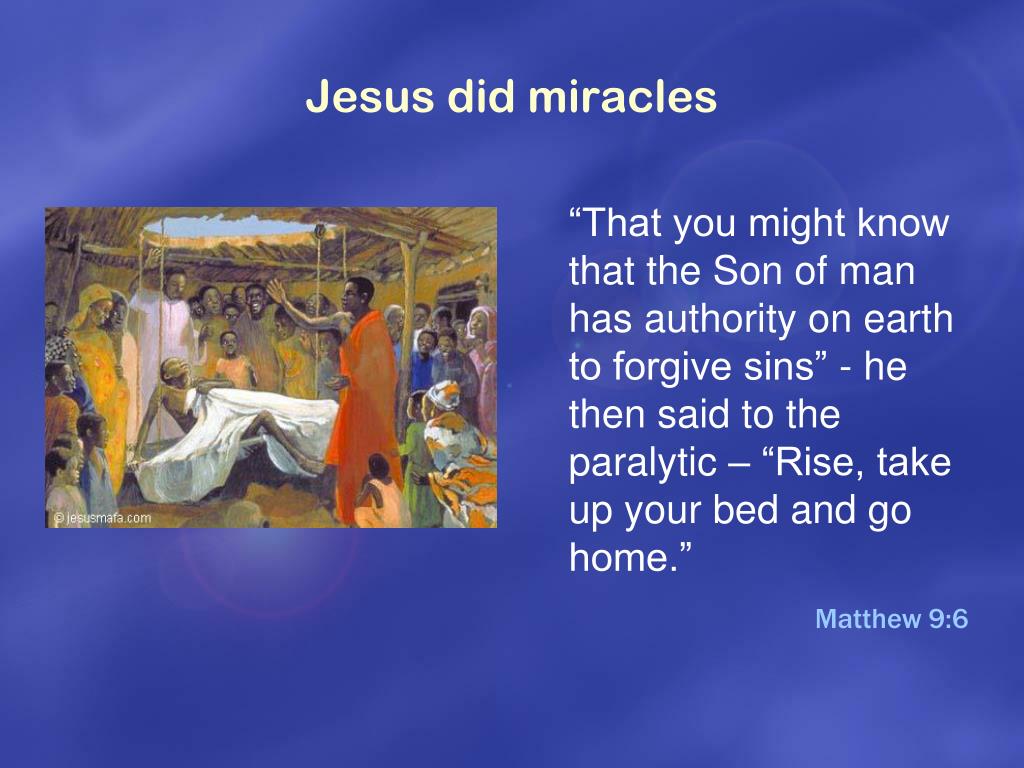 Jesus did miracles

© jesusmafa.com

“That you might know that the Son of man has authority on earth to forgive sins” - he then said to the paralytic – “Rise, take up your bed and go home.”

Matthew 9:6